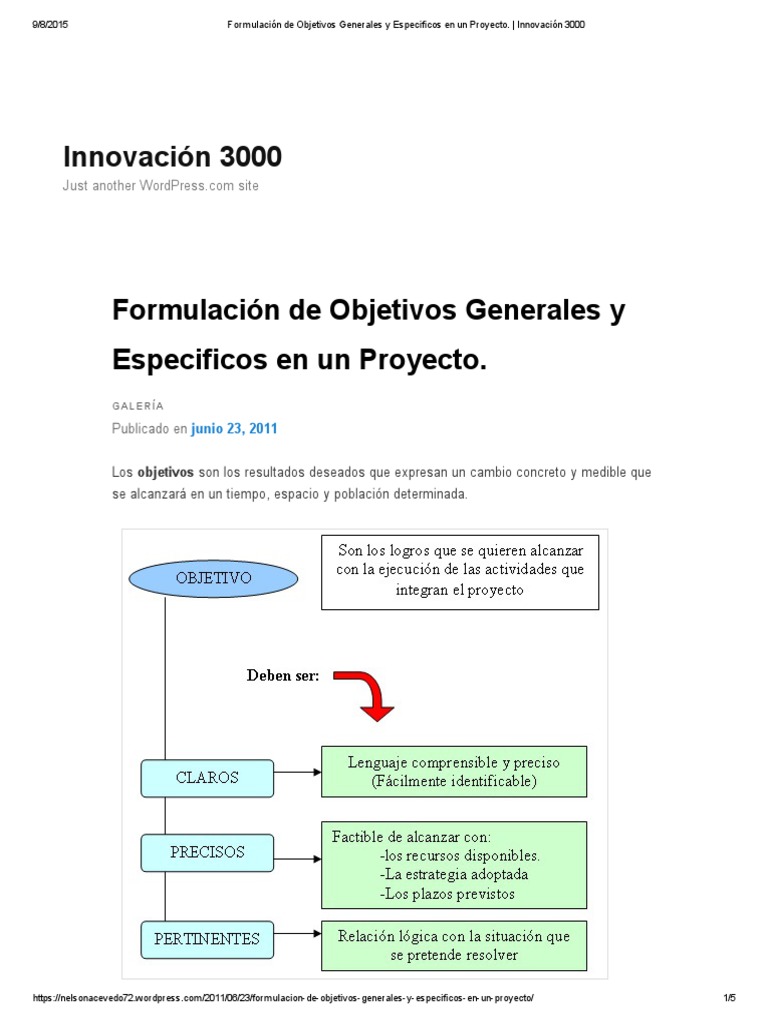 9/8/2015 Formulación de Objetivos Generales y Especificos en un Proyecto. | Innovación 3000

Innovación 3000

Just another WordPress.com site

Formulación de Objetivos Generales y Especificos en un Proyecto.

GALERÍA

Publicado en junio 23, 2011

Los objetivos son los resultados deseados que expresan un cambio concreto y medible que se alcanzará en un tiempo, espacio y población determinada.

OBJETIVO

Son los logros que se quieren alcanzar con la ejecución de las actividades que integran el proyecto

Deben ser:

CLAROS

Lenguaje comprensible y preciso (Fácilmente identificable)

PRECISOS

Factible de alcanzar con:
-los recursos disponibles.
-La estrategia adoptada
-Los plazos previstos

PERTINENTES

Relación lógica con la situación que se pretende resolver

https://nelsonacevedo72.wordpress.com/2011/06/23/formulacion-de-objetivos-generales-y-especificos-en-un-proyecto/ 1/5